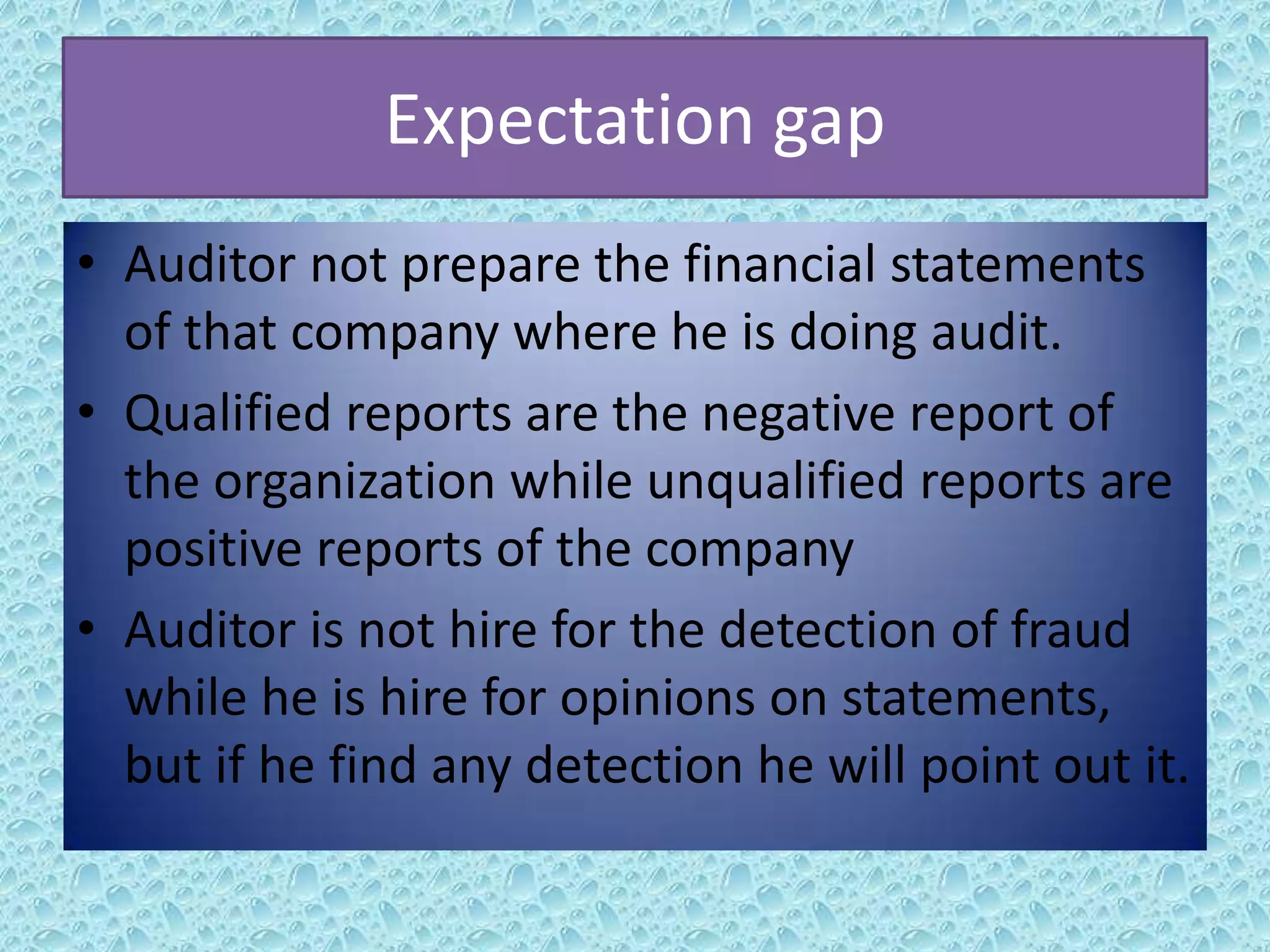 Expectation gap

• Auditor not prepare the financial statements of that company where he is doing audit.
• Qualified reports are the negative report of the organization while unqualified reports are positive reports of the company
• Auditor is not hire for the detection of fraud while he is hire for opinions on statements, but if he find any detection he will point out it.